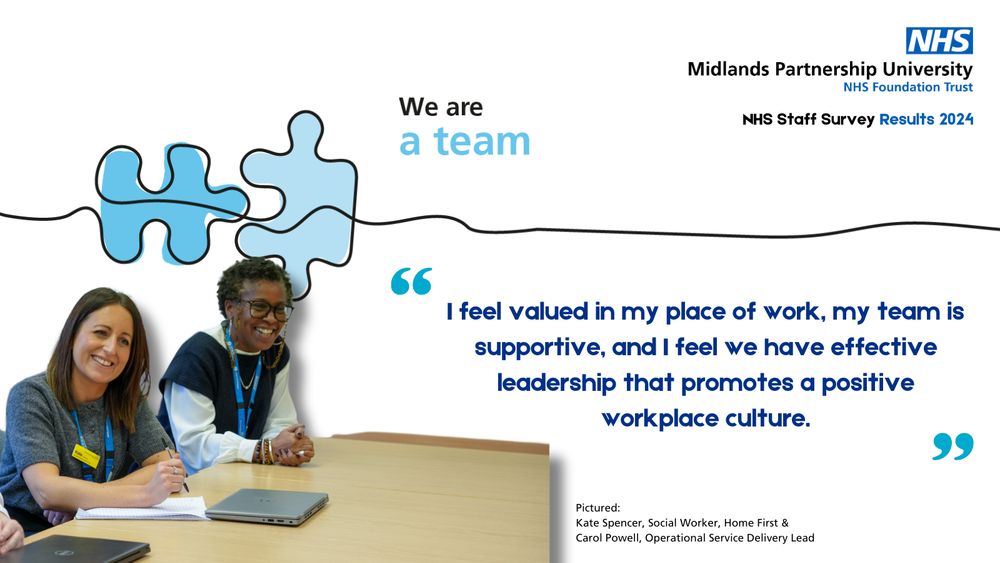 NHS
Midlands Partnership University
NHS Foundation Trust

NHS Staff Survey Results 2024

We are
a team

“ I feel valued in my place of work, my team is supportive, and I feel we have effective leadership that promotes a positive workplace culture. ”

Pictured:
Kate Spencer, Social Worker, Home First &
Carol Powell, Operational Service Delivery Lead